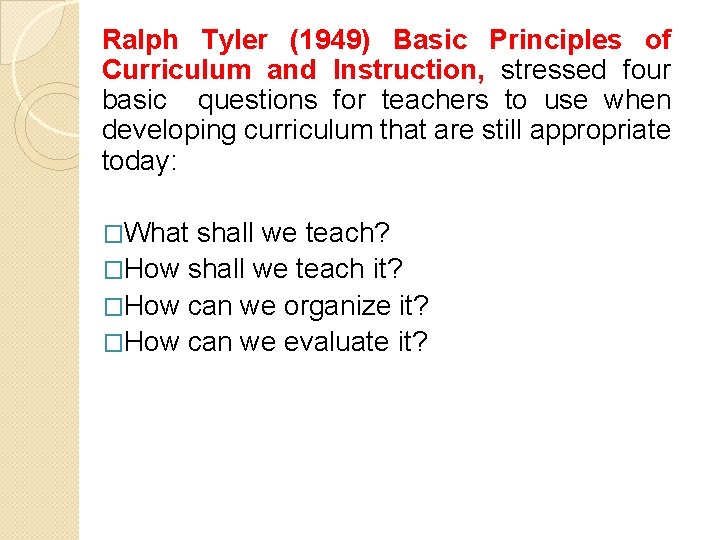 Ralph Tyler (1949) Basic Principles of Curriculum and Instruction, stressed four basic questions for teachers to use when developing curriculum that are still appropriate today:

□What shall we teach?
□How shall we teach it?
□How can we organize it?
□How can we evaluate it?